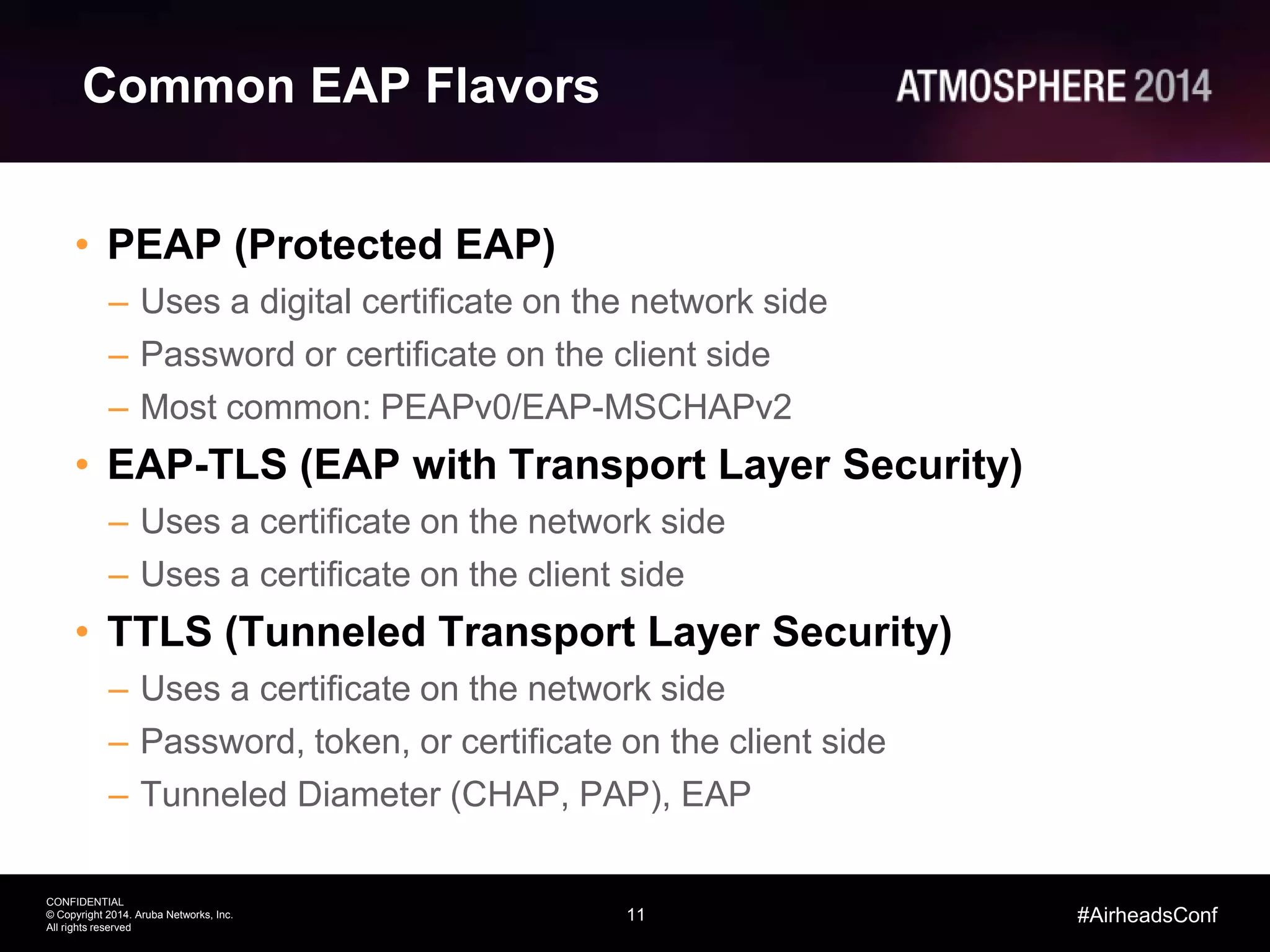 Common EAP Flavors

ATMOSPHERE 2014

• PEAP (Protected EAP)
– Uses a digital certificate on the network side
– Password or certificate on the client side
– Most common: PEAPv0/EAP-MSCHAPv2

• EAP-TLS (EAP with Transport Layer Security)
– Uses a certificate on the network side
– Uses a certificate on the client side

• TTLS (Tunneled Transport Layer Security)
– Uses a certificate on the network side
– Password, token, or certificate on the client side
– Tunneled Diameter (CHAP, PAP), EAP

CONFIDENTIAL
© Copyright 2014. Aruba Networks, Inc.
All rights reserved

11

#AirheadsConf